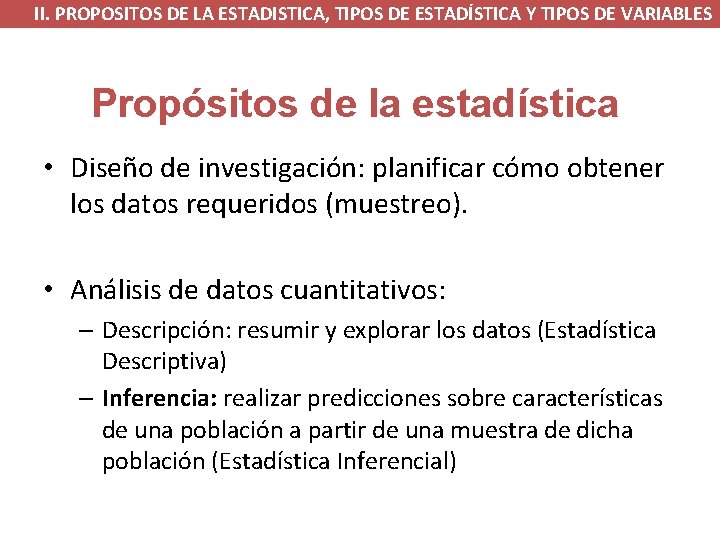 II. PROPOSITOS DE LA ESTADISTICA, TIPOS DE ESTADÍSTICA Y TIPOS DE VARIABLES

Propósitos de la estadística

• Diseño de investigación: planificar cómo obtener los datos requeridos (muestreo).

• Análisis de datos cuantitativos:
– Descripción: resumir y explorar los datos (Estadística Descriptiva)
– Inferencia: realizar predicciones sobre características de una población a partir de una muestra de dicha población (Estadística Inferencial)